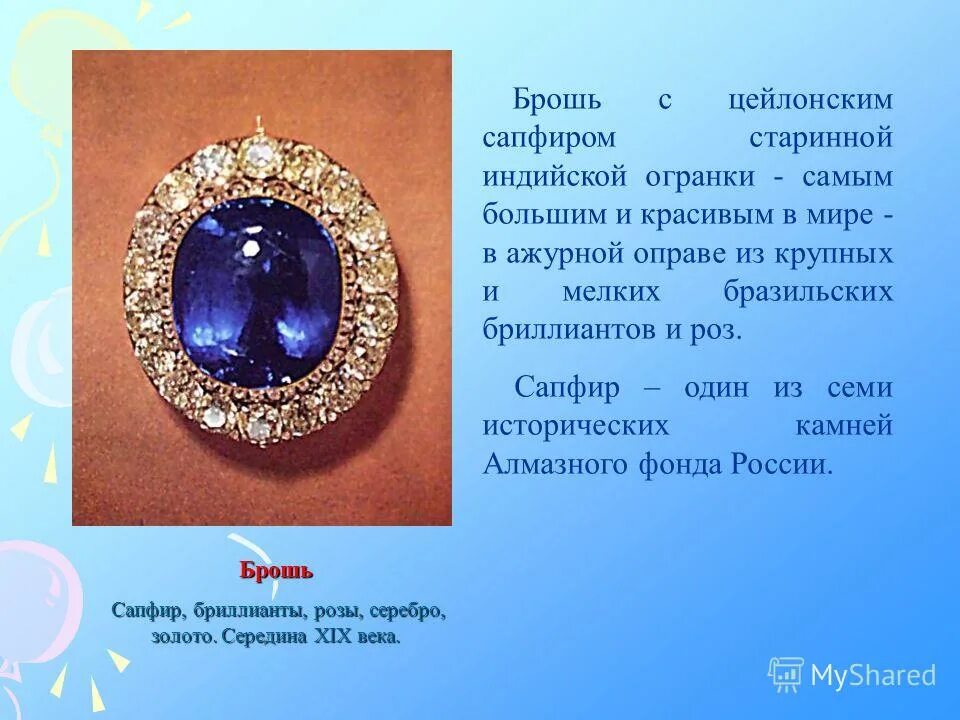 Брошь с цейлонским сапфиром старинной индийской огранки - самым большим и красивым в мире - в ажурной оправе из крупных и мелких бразильских бриллиантов и роз.

Сапфир – один из семи исторических камней Алмазного фонда России.

Брошь

Сапфир, бриллианты, розы, серебро, золото. Середина XIX века.

MyShared